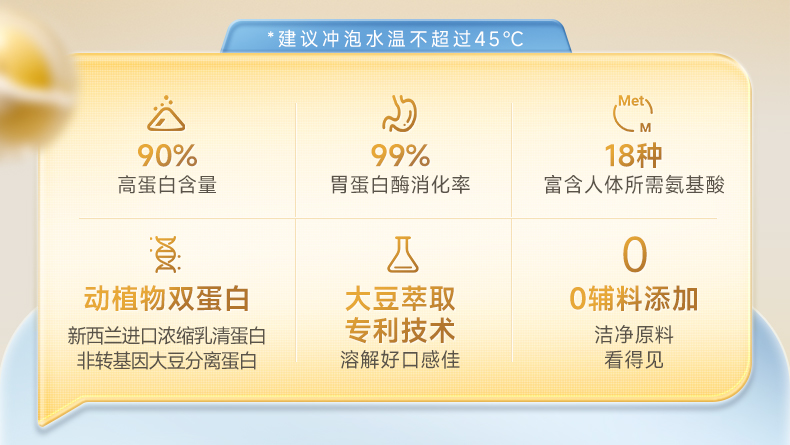 *建议冲泡水温不超过45°C

90%
高蛋白含量

99%
胃蛋白酶消化率

Met
M
18种
富含人体所需氨基酸

动植物双蛋白
新西兰进口浓缩乳清蛋白
非转基因大豆分离蛋白

大豆萃取
专利技术
溶解好口感佳

0
0辅料添加
洁净原料
看得见